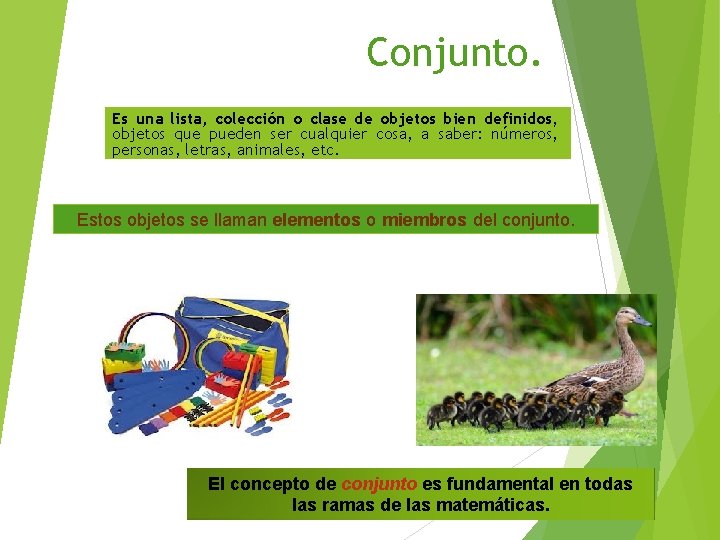 Conjunto.

Es una lista, colección o clase de objetos bien definidos, objetos que pueden ser cualquier cosa, a saber: números, personas, letras, animales, etc.

Estos objetos se llaman elementos o miembros del conjunto.

El concepto de conjunto es fundamental en todas las ramas de las matemáticas.